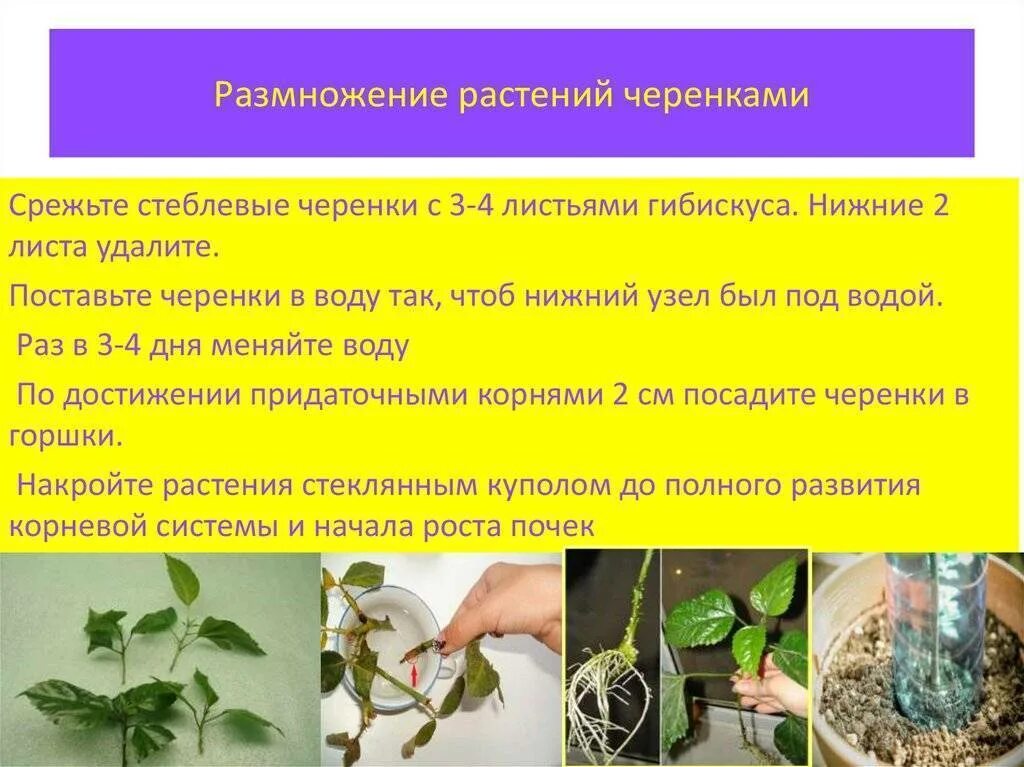 Размножение растений черенками

Срежьте стеблевые черенки с 3-4 листьями гибискуса. Нижние 2 листа удалите.

Поставьте черенки в воду так, чтоб нижний узел был под водой.

Раз в 3-4 дня меняйте воду

По достижении придаточными корнями 2 см посадите черенки в горшки.

Накройте растения стеклянным куполом до полного развития корневой системы и начала роста почек